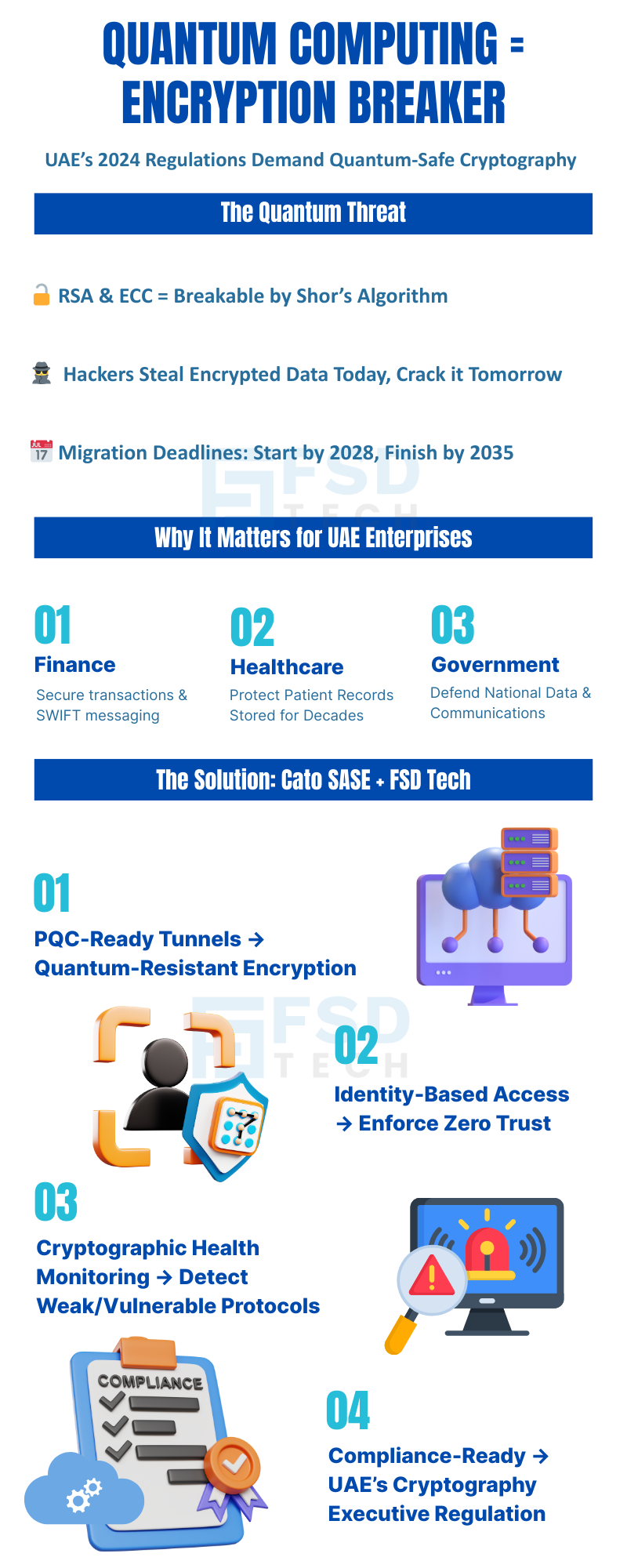 QUANTUM COMPUTING = ENCRYPTION BREAKER

UAE's 2024 Regulations Demand Quantum-Safe Cryptography

The Quantum Threat

RSA & ECC = Breakable by Shor's Algorithm

Hackers Steal Encrypted Data Today, Crack it Tomorrow

JUL 17 Migration Deadlines: Start by 2028, Finish by 2035

FSD TECH

Why It Matters for UAE Enterprises

01
Finance
Secure transactions & SWIFT messaging

02
Healthcare
Protect Patient Records Stored for Decades

03
Government
Defend National Data & Communications

The Solution: Cato SASE + FSD Tech

01
PQC-Ready Tunnels → Quantum-Resistant Encryption

FSD TECH

02
Identity-Based Access → Enforce Zero Trust

03
Cryptographic Health Monitoring → Detect Weak/Vulnerable Protocols

COMPLIANCE

04
Compliance-Ready → UAE's Cryptography Executive Regulation